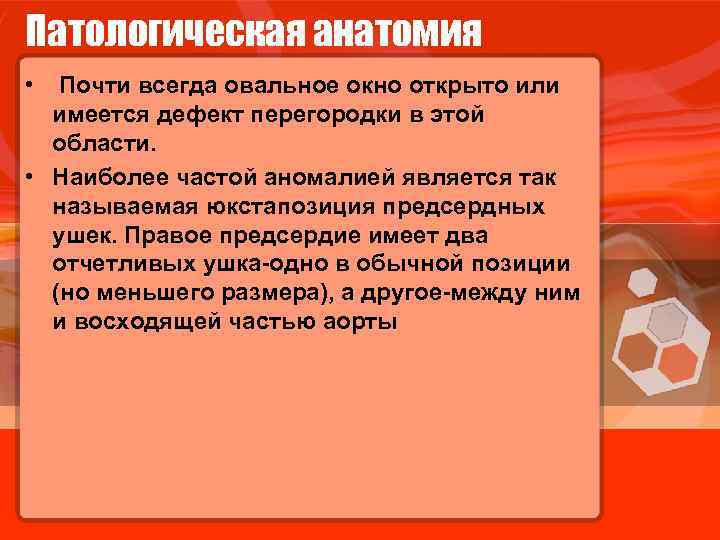 Патологическая анатомия

• Почти всегда овальное окно открыто или имеется дефект перегородки в этой области.

• Наиболее частой аномалией является так называемая юкстапозиция предсердных ушек. Правое предсердие имеет два отчетливых ушка-одно в обычной позиции (но меньшего размера), а другое-между ним и восходящей частью аорты